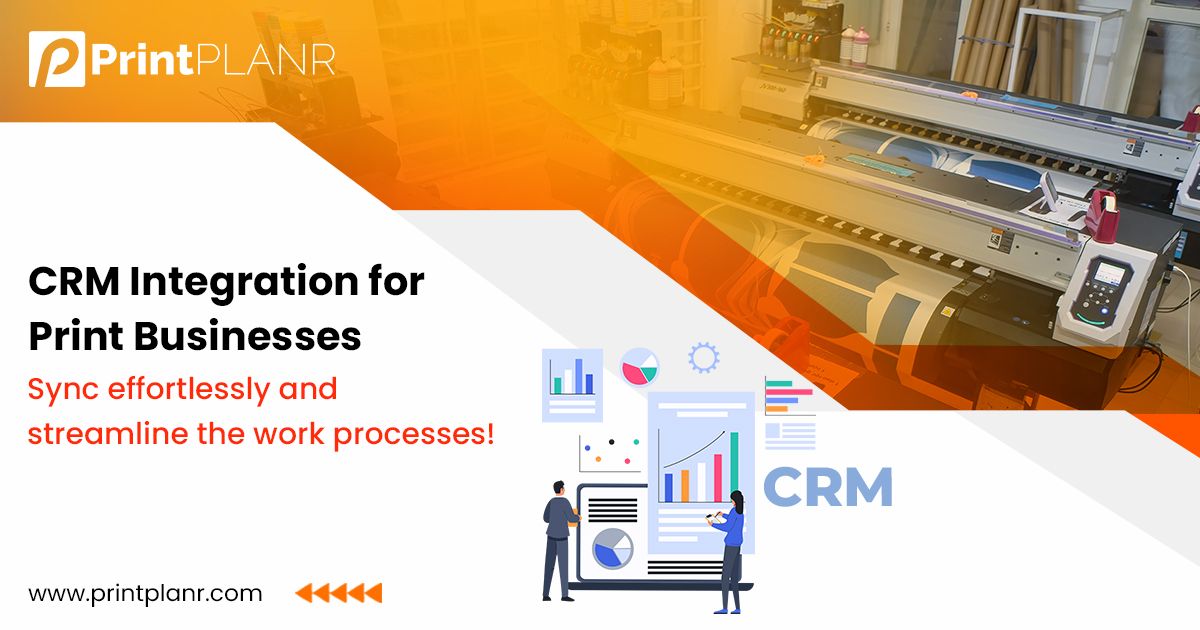 PrintPLANR

CRM Integration for Print Businesses

Sync effortlessly and streamline the work processes!

CRM

www.printplanr.com